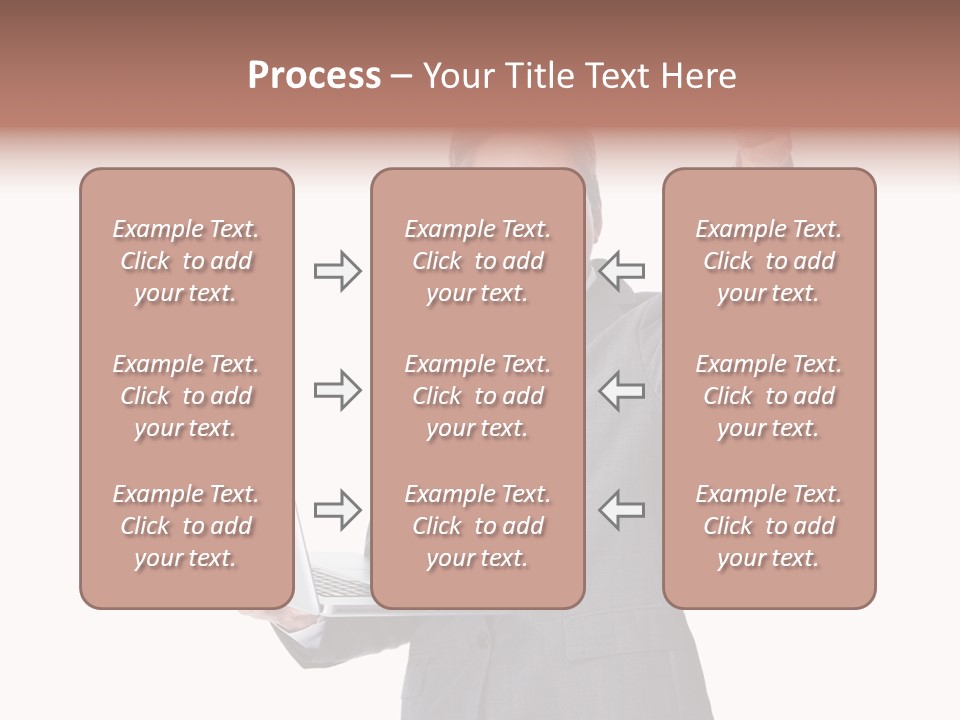 Process – Your Title Text Here

Example Text. Click to add your text.

Example Text. Click to add your text.

Example Text. Click to add your text.

Example Text. Click to add your text.

Example Text. Click to add your text.

Example Text. Click to add your text.

Example Text. Click to add your text.

Example Text. Click to add your text.

Example Text. Click to add your text.